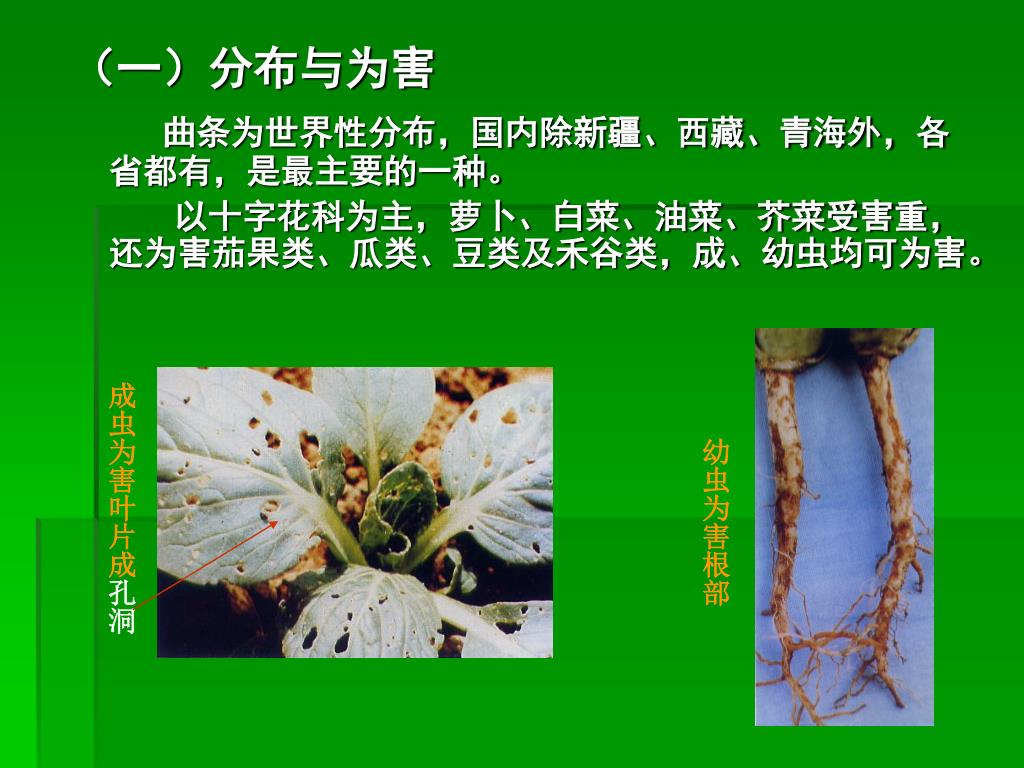 （一）分布与为害

曲条为世界性分布，国内除新疆、西藏、青海外，各省都有，是最主要的一种。

以十字花科为主，萝卜、白菜、油菜、芥菜受害重，还为害茄果类、瓜类、豆类及禾谷类，成、幼虫均可为害。

成虫为害叶片成孔洞

幼虫为害根部